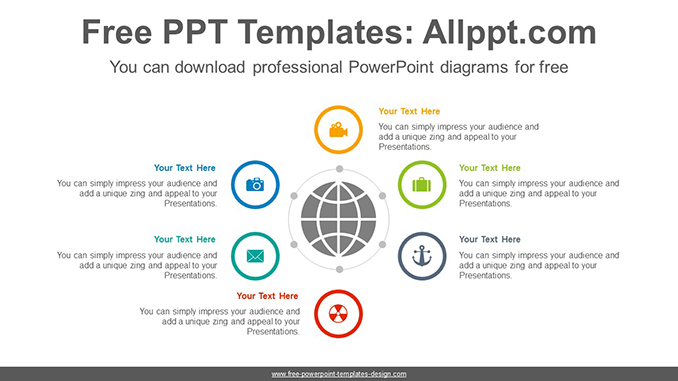 Free PPT Templates: Allppt.com

You can download professional PowerPoint diagrams for free

Your Text Here

You can simply impress your audience and add a unique zing and appeal to your Presentations.

Your Text Here

You can simply impress your audience and add a unique zing and appeal to your Presentations.

Your Text Here

You can simply impress your audience and add a unique zing and appeal to your Presentations.

Your Text Here

You can simply impress your audience and add a unique zing and appeal to your Presentations.

Your Text Here

You can simply impress your audience and add a unique zing and appeal to your Presentations.

Your Text Here

You can simply impress your audience and add a unique zing and appeal to your Presentations.

www.free-powerpoint-templates-design.com